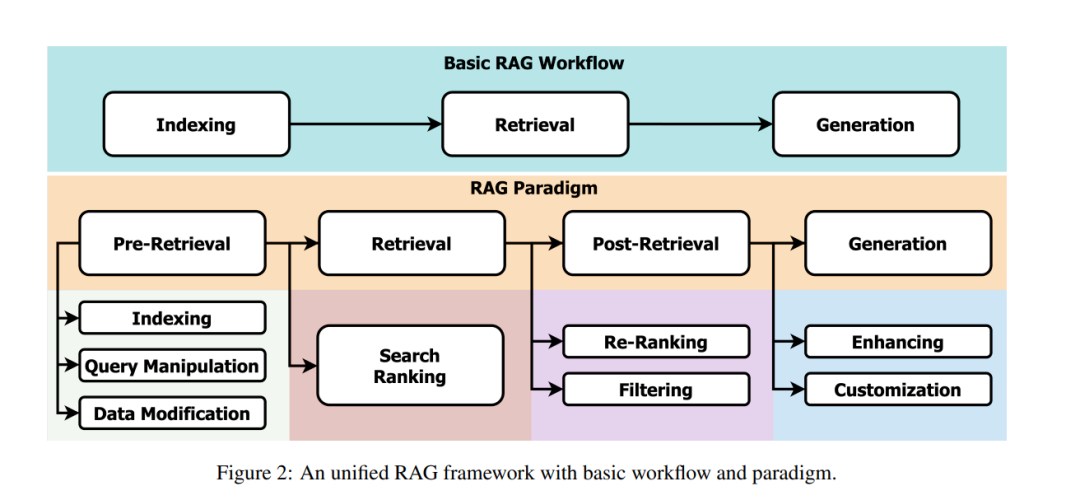 Basic RAG Workflow

Indexing

Retrieval

Generation

RAG Paradigm

Pre-Retrieval

Retrieval

Post-Retrieval

Generation

Indexing

Query Manipulation

Data Modification

Search Ranking

Re-Ranking

Filtering

Enhancing

Customization

Figure 2: An unified RAG framework with basic workflow and paradigm.